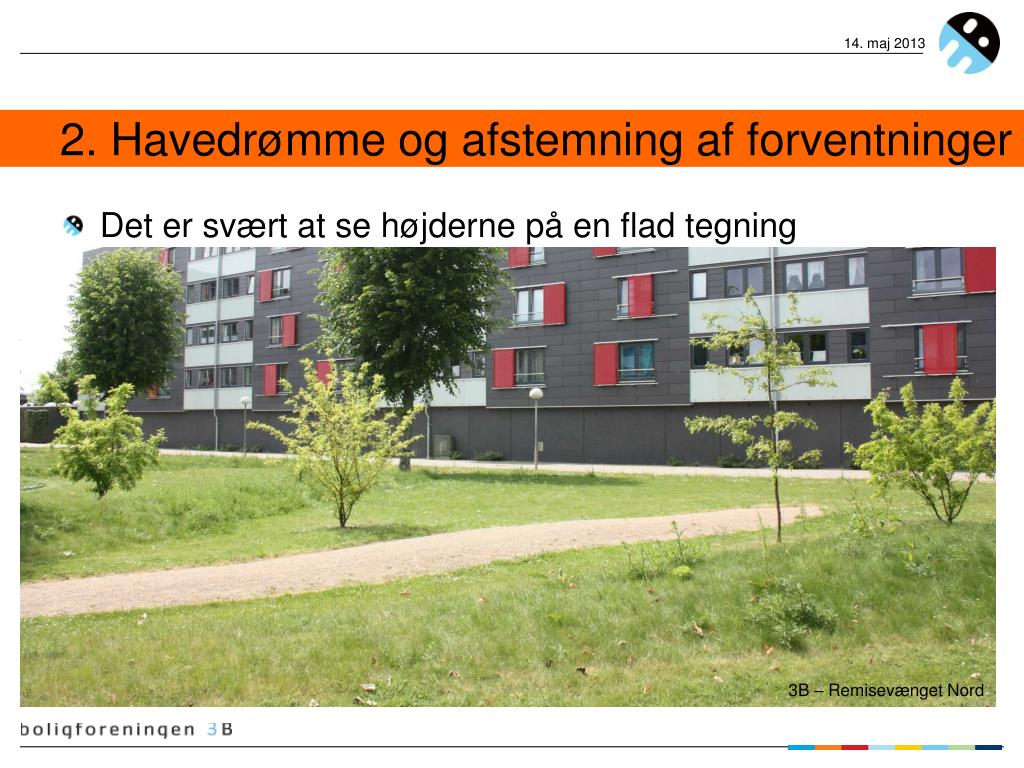 14. maj 2013

2. Havedrømme og afstemning af forventninger

Det er svært at se højderne på en flad tegning

3B – Remisevænget Nord

boligforeningen 3B